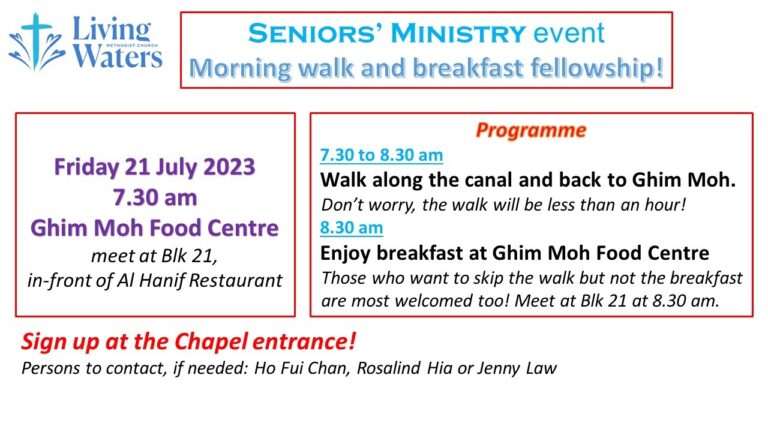 Living Waters
METHODIST CHURCH

SENIORS' MINISTRY event
Morning walk and breakfast fellowship!

Friday 21 July 2023
7.30 am
Ghim Moh Food Centre
meet at Blk 21, in-front of Al Hanif Restaurant

Programme
7.30 to 8.30 am
Walk along the canal and back to Ghim Moh.
Don't worry, the walk will be less than an hour!
8.30 am
Enjoy breakfast at Ghim Moh Food Centre
Those who want to skip the walk but not the breakfast are most welcomed too! Meet at Blk 21 at 8.30 am.

Sign up at the Chapel entrance!
Persons to contact, if needed: Ho Fui Chan, Rosalind Hia or Jenny Law